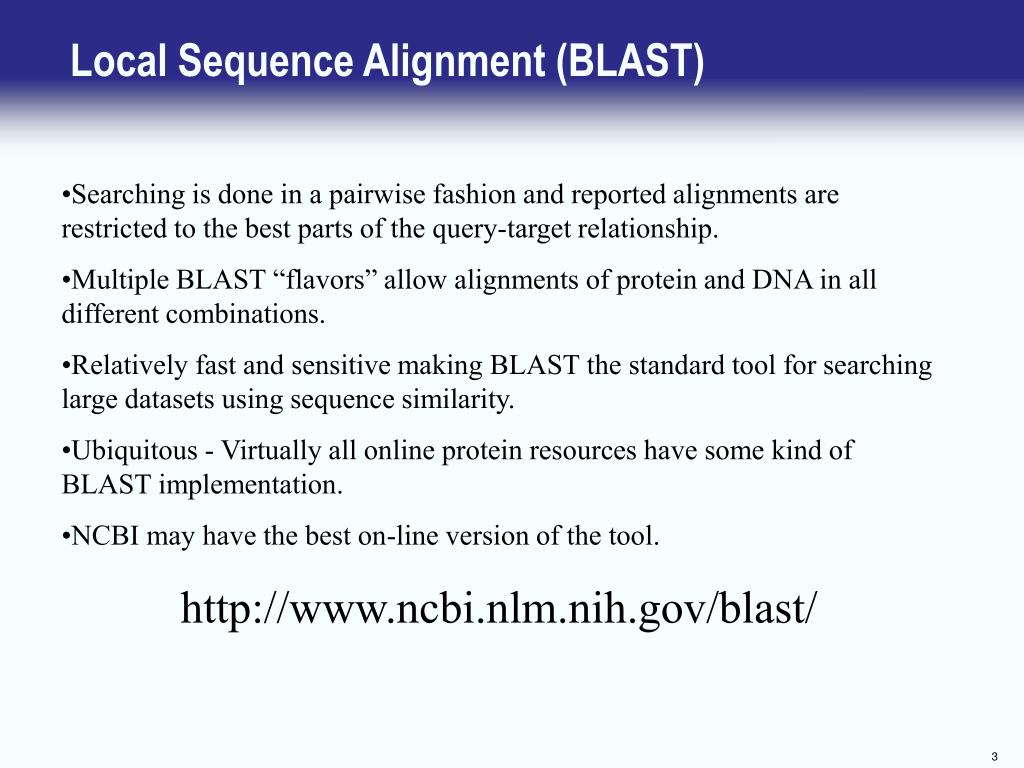 Local Sequence Alignment (BLAST)

•Searching is done in a pairwise fashion and reported alignments are restricted to the best parts of the query-target relationship.

•Multiple BLAST “flavors” allow alignments of protein and DNA in all different combinations.

•Relatively fast and sensitive making BLAST the standard tool for searching large datasets using sequence similarity.

•Ubiquitous - Virtually all online protein resources have some kind of BLAST implementation.

•NCBI may have the best on-line version of the tool.

http://www.ncbi.nlm.nih.gov/blast/

3